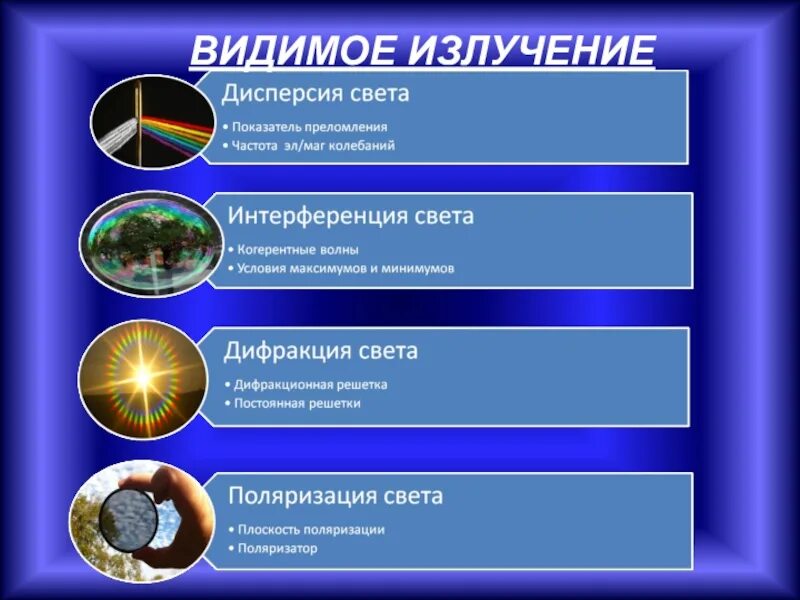 ВИДИМОЕ ИЗЛУЧЕНИЕ

Дисперсия света

• Показатель преломления
• Частота эл/маг колебаний

Интерференция света

• Когерентные волны
• Условия максимумов и минимумов

Дифракция света

• Дифракционная решетка
• Постоянная решетки

Поляризация света

• Плоскость поляризации
• Поляризатор